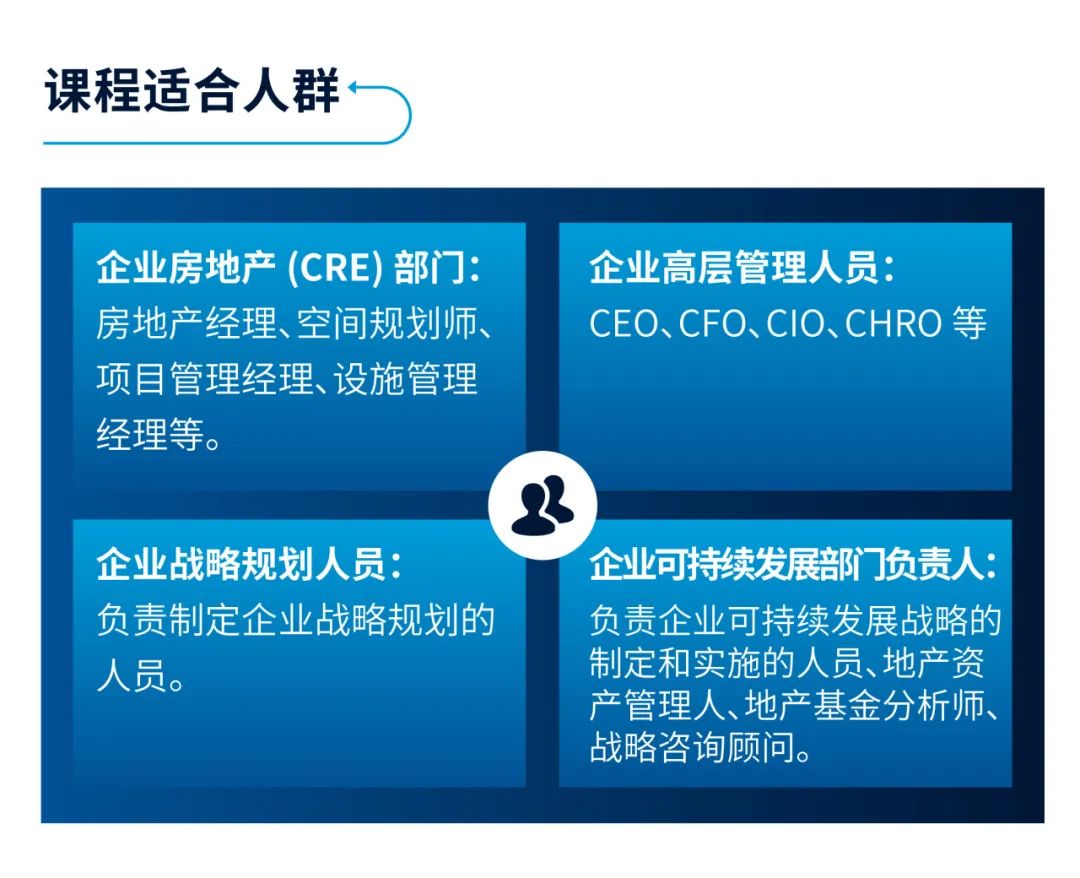 课程适合人群

企业房地产 (CRE) 部门：
房地产经理、空间规划师、项目管理经理、设施管理经理等。

企业高层管理人员：
CEO、CFO、CIO、CHRO 等

企业战略规划人员：
负责制定企业战略规划的人员。

企业可持续发展部门负责人：
负责企业可持续发展战略的制定和实施的人员、地产资产管理人、地产基金分析师、战略咨询顾问。